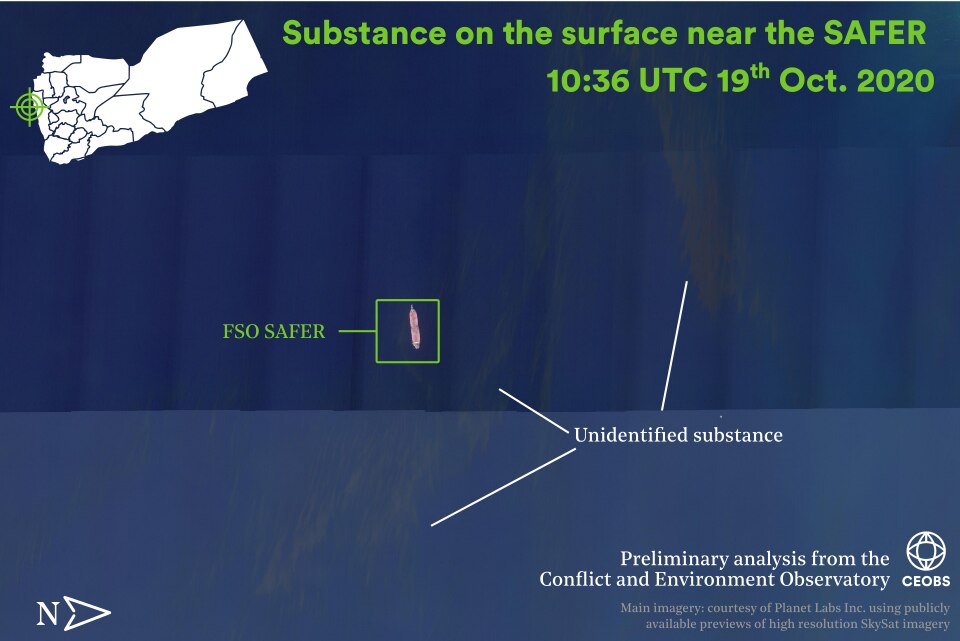 Substance on the surface near the SAFER
10:36 UTC 19$^{th}$ Oct. 2020

FSO SAFER

Unidentified substance

Preliminary analysis from the Conflict and Environment Observatory

CEOBS

N

Main imagery: courtesy of Planet Labs Inc. using publicly available previews of high resolution SkySat imagery